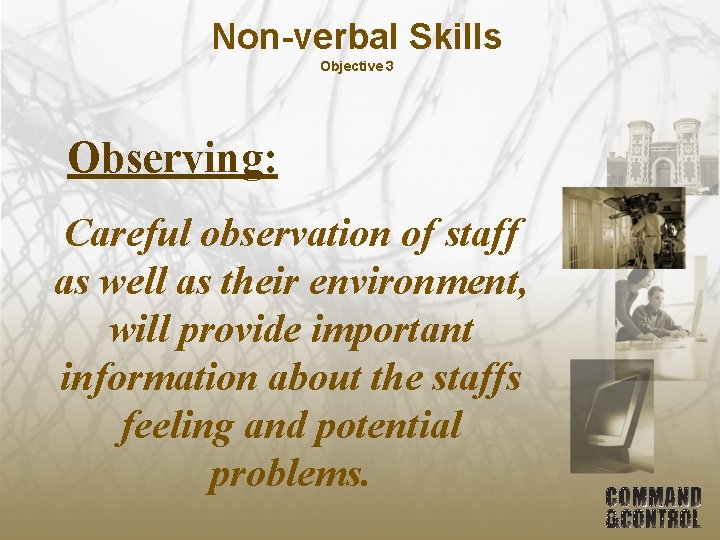 Non-verbal Skills
Objective 3

Observing:

Careful observation of staff as well as their environment, will provide important information about the staffs feeling and potential problems.

COMMAND
&CONTROL